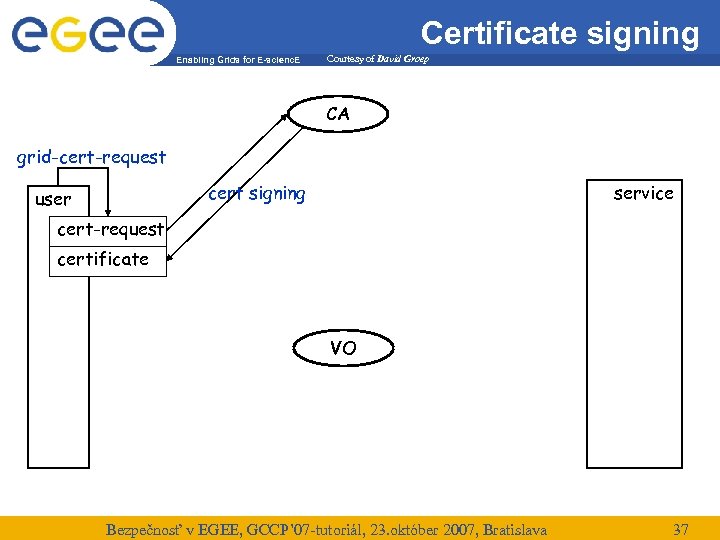 egee

Enabling Grids for E-sciencE

Courtesy of David Groep

Certificate signing

CA

grid-cert-request

user

cert signing

service

cert-request

certificate

VO

Bezpečnosť v EGEE, GCCP'07-tutoriál, 23.október 2007, Bratislava

37